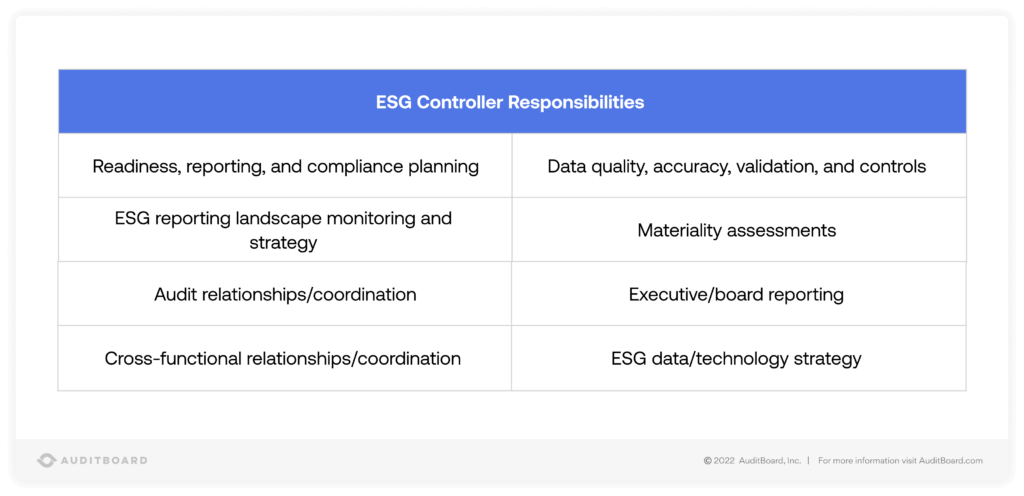 | ESG Controller Responsibilities | |
|---|---|
| Readiness, reporting, and compliance planning | Data quality, accuracy, validation, and controls |
| ESG reporting landscape monitoring and strategy | Materiality assessments |
| Audit relationships/coordination | Executive/board reporting |
| Cross-functional relationships/coordination | ESG data/technology strategy |

AUDITBOARD

© 2022 AuditBoard, Inc. | For more information visit AuditBoard.com